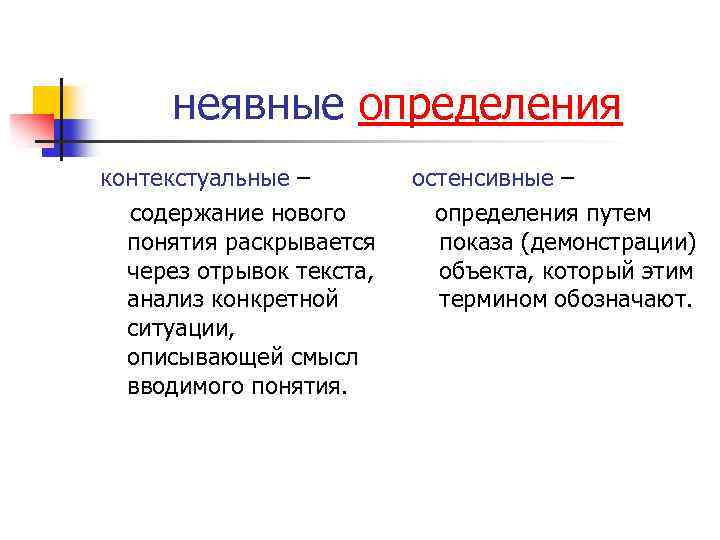 неявные определения

контекстуальные –

содержание нового понятия раскрывается через отрывок текста, анализ конкретной ситуации, описывающей смысл вводимого понятия.

остенсивные –

определения путем показа (демонстрации) объекта, который этим термином обозначают.